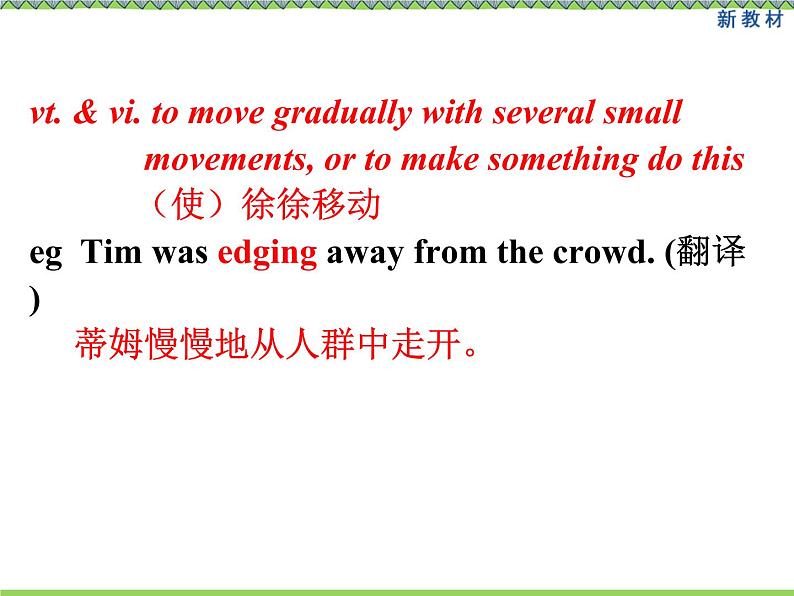 新教材

vt. & vi. to move gradually with several small movements, or to make something do this
（使）徐徐移动
eg Tim was edging away from the crowd. (翻译)
蒂姆慢慢地从人群中走开。